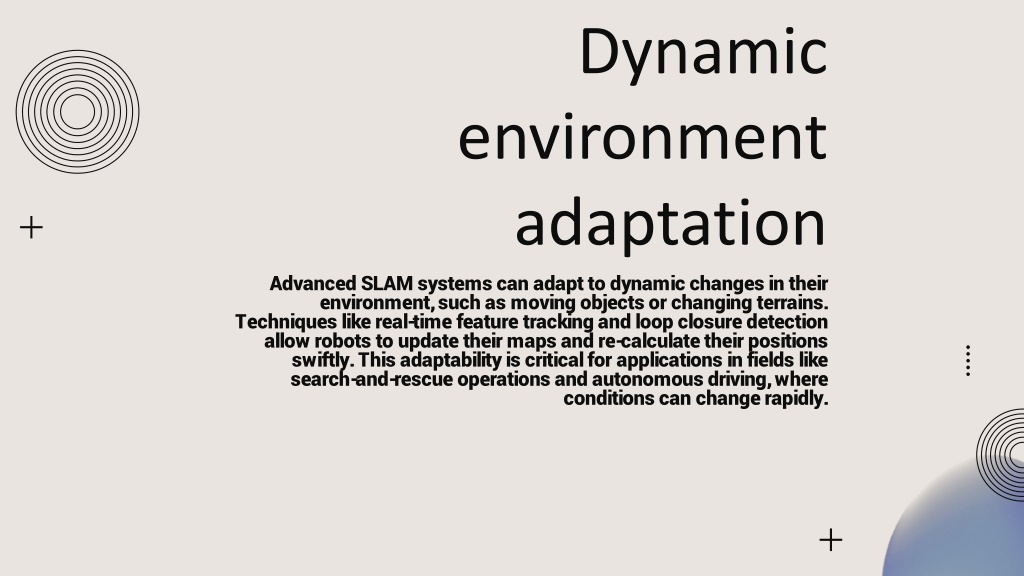 Dynamic environment adaptation

Advanced SLAM systems can adapt to dynamic changes in their environment, such as moving objects or changing terrains. Techniques like real-time feature tracking and loop closure detection allow robots to update their maps and re-calculate their positions swiftly. This adaptability is critical for applications in fields like search-and-rescue operations and autonomous driving, where conditions can change rapidly.